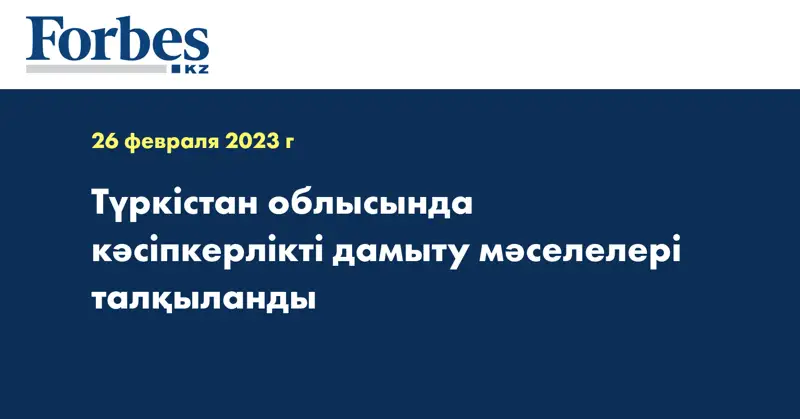 Forbes
KZ

26 февраля 2023 г

Түркістан облысында кәсіпкерлікті дамыту мәселелері талқыланды